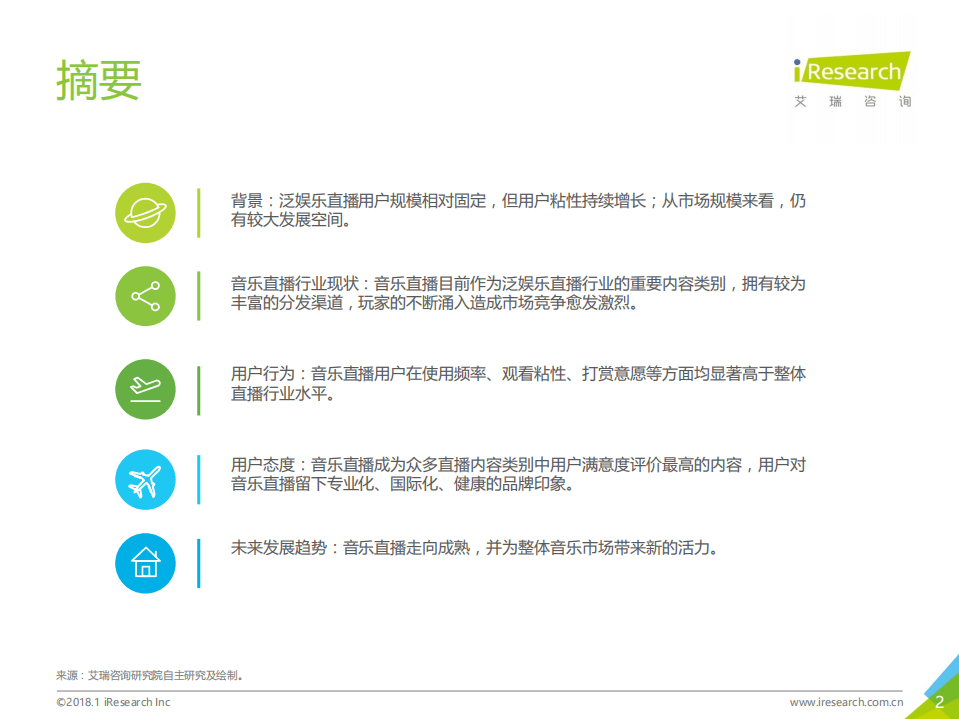 摘要

iResearch
艾 瑞 咨 询

背景：泛娱乐直播用户规模相对固定，但用户粘性持续增长；从市场规模来看，仍有较大发展空间。

音乐直播行业现状：音乐直播目前作为泛娱乐直播行业的重要内容类别，拥有较为丰富的分发渠道，玩家的不断涌入造成市场竞争愈发激烈。

用户行为：音乐直播用户在使用频率、观看粘性、打赏意愿等方面均显著高于整体直播行业水平。

用户态度：音乐直播成为众多直播内容类别中用户满意度评价最高的内容，用户对音乐直播留下专业化、国际化、健康的品牌印象。

未来发展趋势：音乐直播走向成熟，并为整体音乐市场带来新的活力。

来源：艾瑞咨询研究院自主研究及绘制。

©2018.1 iResearch Inc

www.iresearch.com.cn

2